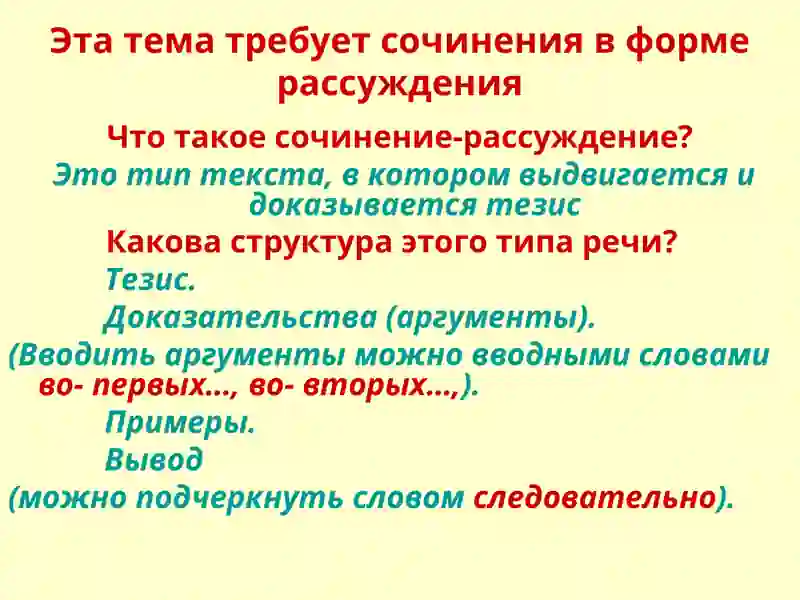 Эта тема требует сочинения в форме рассуждения

Что такое сочинение-рассуждение?

Это тип текста, в котором выдвигается и доказывается тезис

Какова структура этого типа речи?

Тезис.

Доказательства (аргументы).

(Вводить аргументы можно вводными словами во- первых..., во- вторых...,).

Примеры.

Вывод

(можно подчеркнуть словом следовательно).